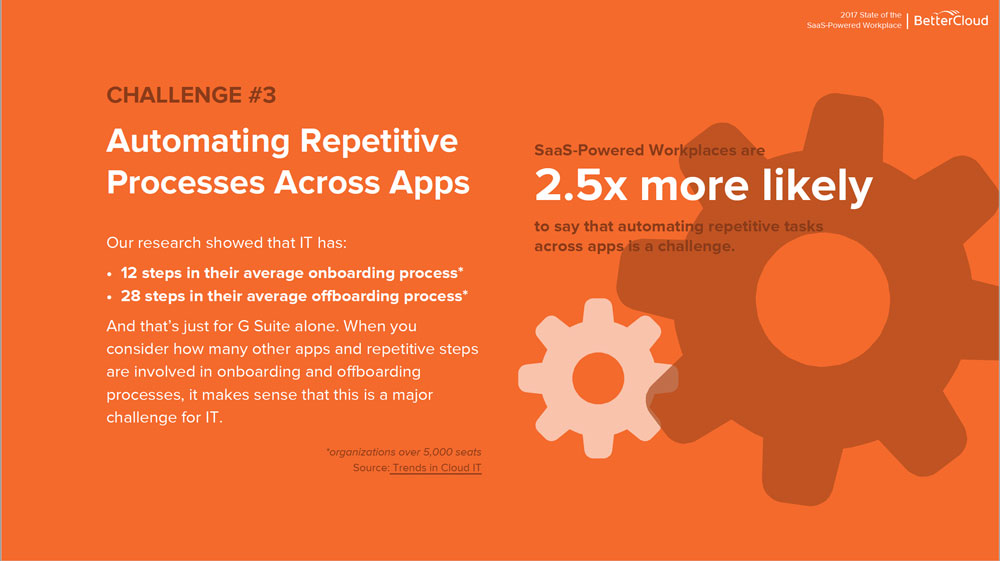 2017 State of the SaaS-Powered Workplace | BetterCloud

CHALLENGE #3

Automating Repetitive Processes Across Apps

Our research showed that IT has:

• 12 steps in their average onboarding process*
• 28 steps in their average offboarding process*

And that's just for G Suite alone. When you consider how many other apps and repetitive steps are involved in onboarding and offboarding processes, it makes sense that this is a major challenge for IT.

*organizations over 5,000 seats
Source: Trends in Cloud IT

SaaS-Powered Workplaces are
2.5x more likely
to say that automating repetitive tasks across apps is a challenge.